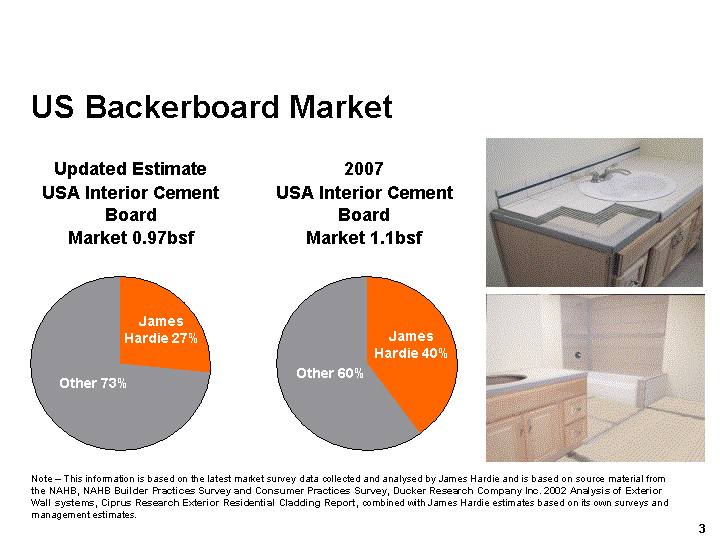 US Backerboard Market

Updated Estimate
USA Interior Cement Board
Market 0.97bsf

James Hardie 27%

Other 73%

2007
USA Interior Cement Board
Market 1.1bsf

James Hardie 40%

Other 60%

Note – This information is based on the latest market survey data collected and analysed by James Hardie and is based on source material from the NAHB, NAHB Builder Practices Survey and Consumer Practices Survey, Ducker Research Company Inc. 2002 Analysis of Exterior Wall systems, Ciprus Research Exterior Residential Cladding Report, combined with James Hardie estimates based on its own surveys and management estimates.

3